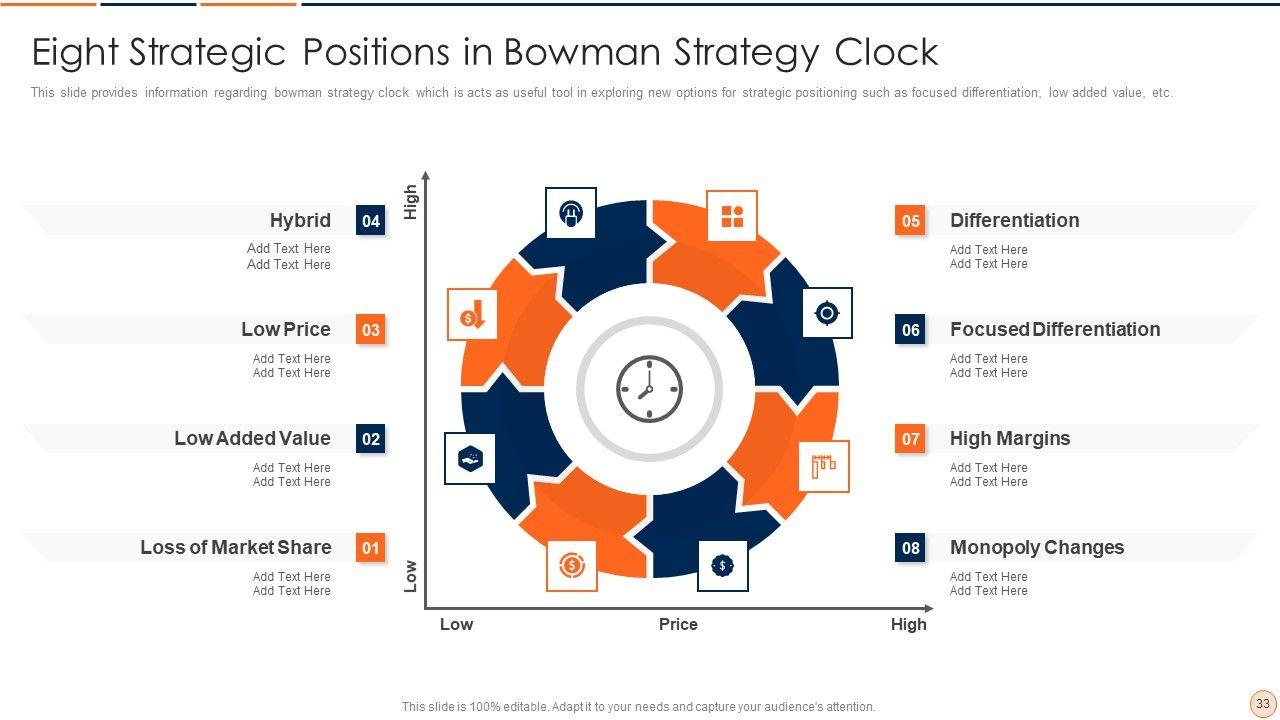 Eight Strategic Positions in Bowman Strategy Clock

This slide provides information regarding bowman strategy clock which is acts as useful tool in exploring new options for strategic positioning such as focused differentiation, low added value, etc.

Hybrid 04
Add Text Here
Add Text Here

Low Price 03
Add Text Here
Add Text Here

Low Added Value 02
Add Text Here
Add Text Here

Loss of Market Share 01
Add Text Here
Add Text Here

High

Low

Low Price High

05 Differentiation
Add Text Here
Add Text Here

06 Focused Differentiation
Add Text Here
Add Text Here

07 High Margins
Add Text Here
Add Text Here

08 Monopoly Changes
Add Text Here
Add Text Here

This slide is 100% editable. Adapt it to your needs and capture your audience's attention.

33